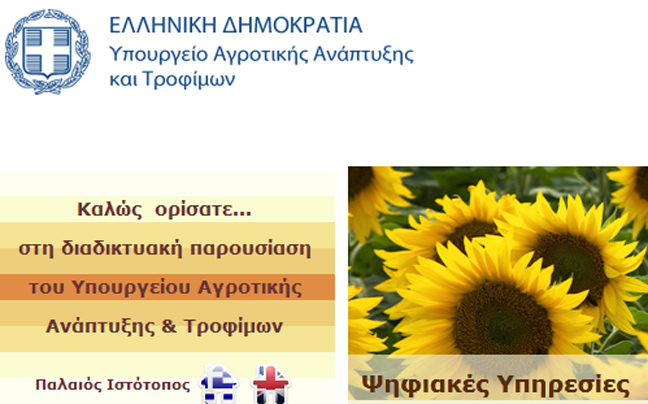 ΕΛΛΗΝΙΚΗ ΔΗΜΟΚΡΑΤΙΑ
Υπουργείο Αγροτικής Ανάπτυξης και Τροφίμων

Καλώς ορίσατε...
στη διαδικτυακή παρουσίαση
του Υπουργείου Αγροτικής
Ανάπτυξης & Τροφίμων

Παλαιός Ιστότοπος

Ψηφιακές Υπηρεσίες